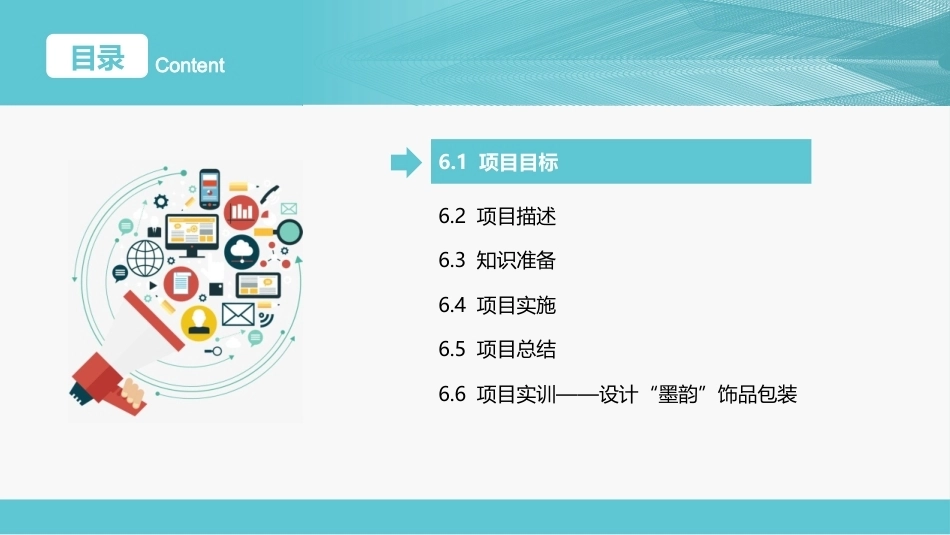 目录 Content

6.1 项目目标

6.2 项目描述

6.3 知识准备

6.4 项目实施

6.5 项目总结

6.6 项目实训——设计“墨韵”饰品包装